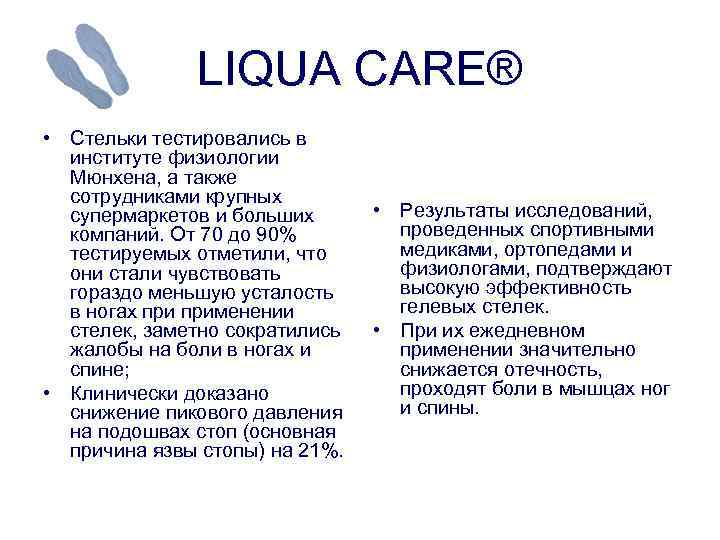 LIQUA CARE®

• Стельки тестировались в институте физиологии Мюнхена, а также сотрудниками крупных супермаркетов и больших компаний. От 70 до 90% тестируемых отметили, что они стали чувствовать гораздо меньшую усталость в ногах при применении стелек, заметно сократились жалобы на боли в ногах и спине;

• Клинически доказано снижение пикового давления на подошвах стоп (основная причина язвы стопы) на 21%.

• Результаты исследований, проведенных спортивными медиками, ортопедами и физиологами, подтверждают высокую эффективность гелевых стелек.

• При их ежедневном применении значительно снижается отечность, проходят боли в мышцах ног и спины.